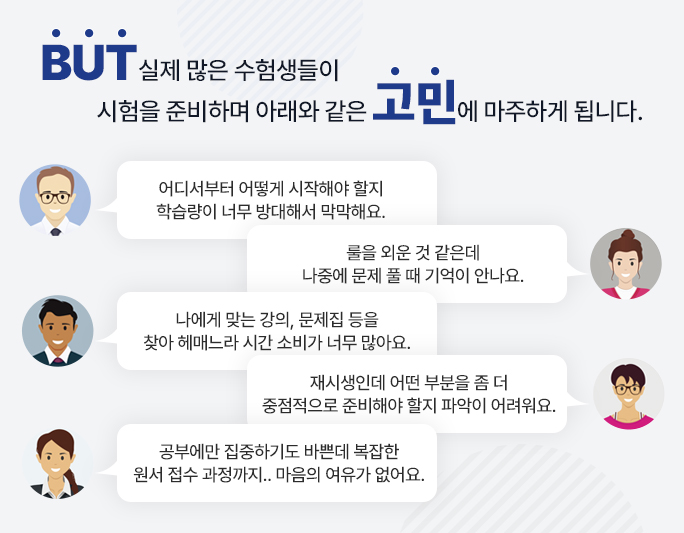 BUT 실제 많은 수험생들이
시험을 준비하며 아래와 같은 고민에 마주하게 됩니다.

어디서부터 어떻게 시작해야 할지
학습량이 너무 방대해서 막막해요.

룰을 외운 것 같은데
나중에 문제 풀 때 기억이 안나요.

나에게 맞는 강의, 문제집 등을
찾아 헤매느라 시간 소비가 너무 많아요.

재시생인데 어떤 부분을 좀 더
중점적으로 준비해야 할지 파악이 어려워요.

공부에만 집중하기도 바쁜데 복잡한
원서 접수 과정까지.. 마음의 여유가 없어요.